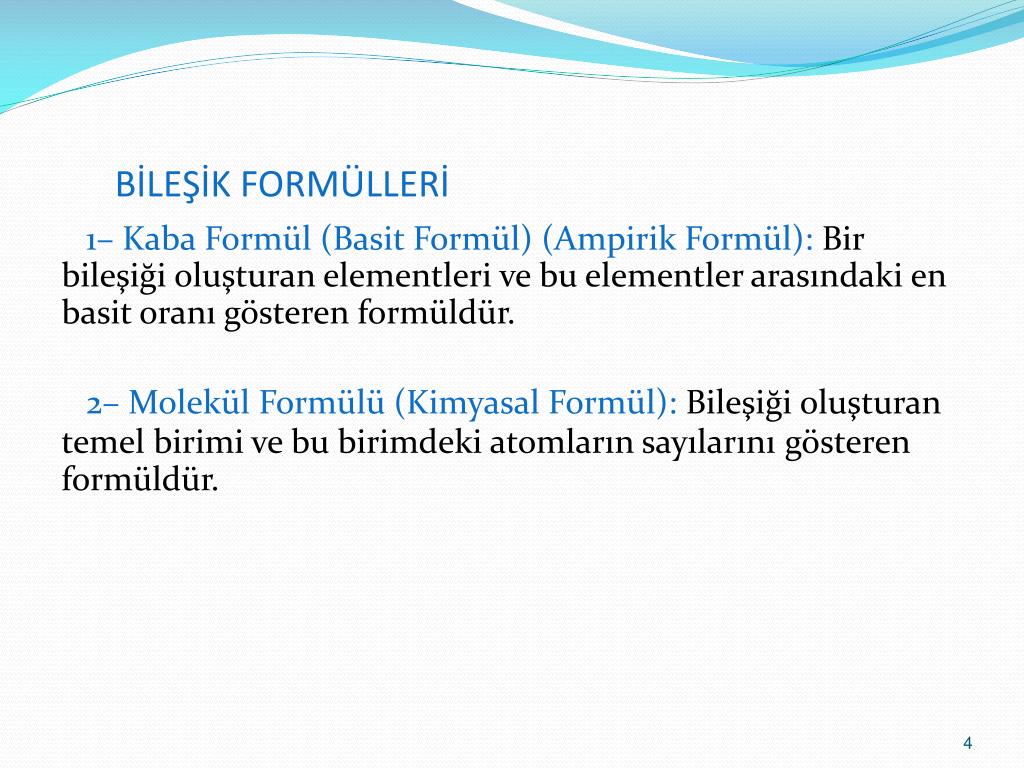 BİLEŞİK FORMÜLLERİ

1– Kaba Formül (Basit Formül) (Ampirik Formül): Bir bileşiği oluşturan elementleri ve bu elementler arasındaki en basit oranı gösteren formüldür.

2– Molekül Formülü (Kimyasal Formül): Bileşiği oluşturan temel birimi ve bu birimdeki atomların sayılarını gösteren formüldür.

4